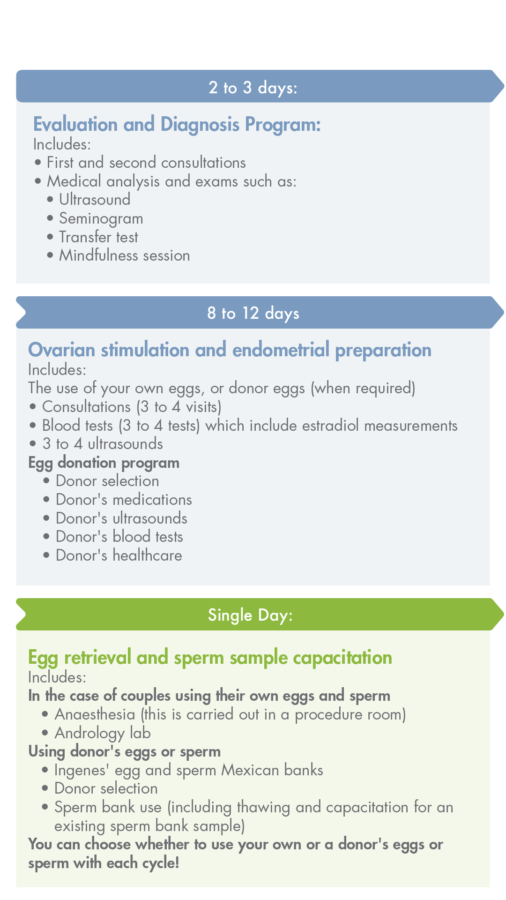 2 to 3 days:

Evaluation and Diagnosis Program:
Includes:
• First and second consultations
• Medical analysis and exams such as:
• Ultrasound
• Seminogram
• Transfer test
• Mindfulness session

8 to 12 days

Ovarian stimulation and endometrial preparation
Includes:
The use of your own eggs, or donor eggs (when required)
• Consultations (3 to 4 visits)
• Blood tests (3 to 4 tests) which include estradiol measurements
• 3 to 4 ultrasounds
Egg donation program
• Donor selection
• Donor's medications
• Donor's ultrasounds
• Donor's blood tests
• Donor's healthcare

Single Day:

Egg retrieval and sperm sample capacitation
Includes:
In the case of couples using their own eggs and sperm
• Anaesthesia (this is carried out in a procedure room)
• Andrology lab
Using donor's eggs or sperm
• Ingenes' egg and sperm Mexican banks
• Donor selection
• Sperm bank use (including thawing and capacitation for an existing sperm bank sample)
You can choose whether to use your own or a donor's eggs or sperm with each cycle!